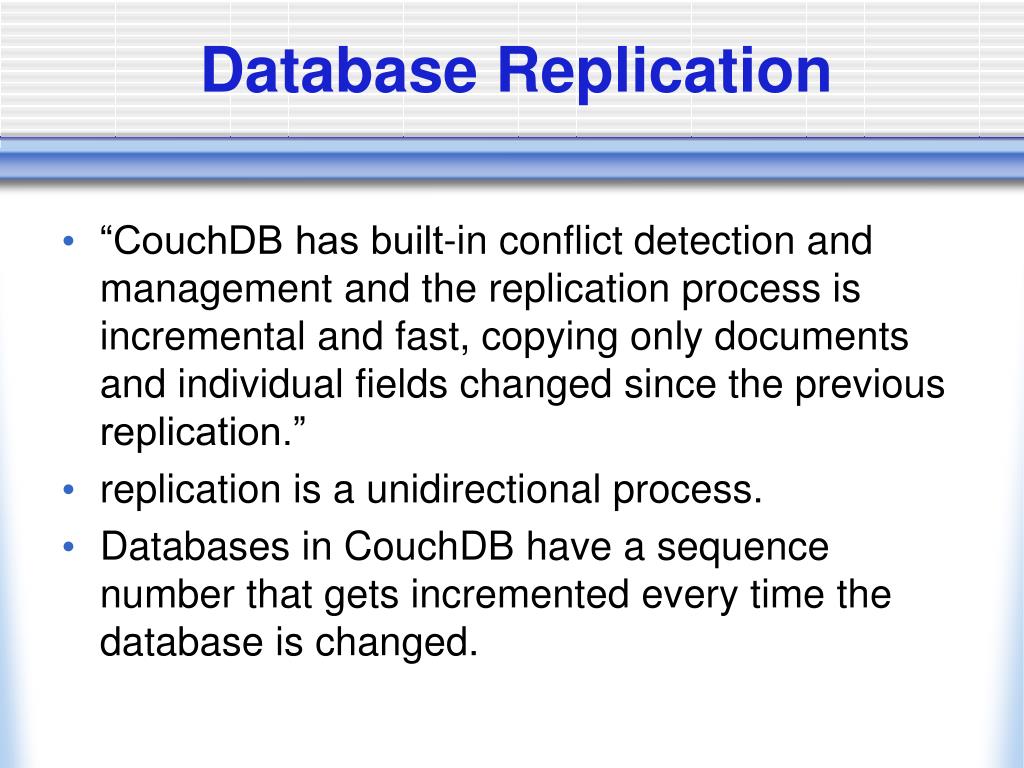 Database Replication

• “CouchDB has built-in conflict detection and management and the replication process is incremental and fast, copying only documents and individual fields changed since the previous replication.”
• replication is a unidirectional process.
• Databases in CouchDB have a sequence number that gets incremented every time the database is changed.